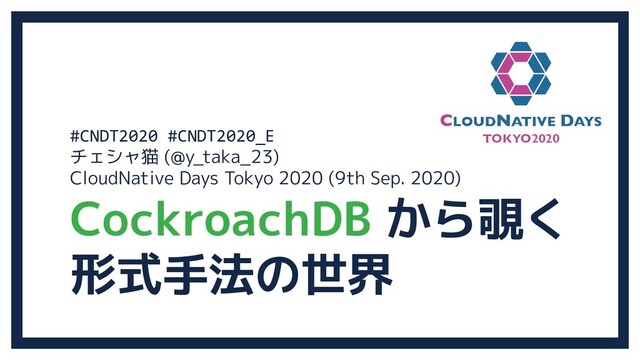 CLOUDNATIVE DAYS
TOKYO2020

#CNDT2020 #CNDT2020_E
チェシャ猫 (@y_taka_23)
CloudNative Days Tokyo 2020 (9th Sep. 2020)

CockroachDB から覗く形式手法の世界